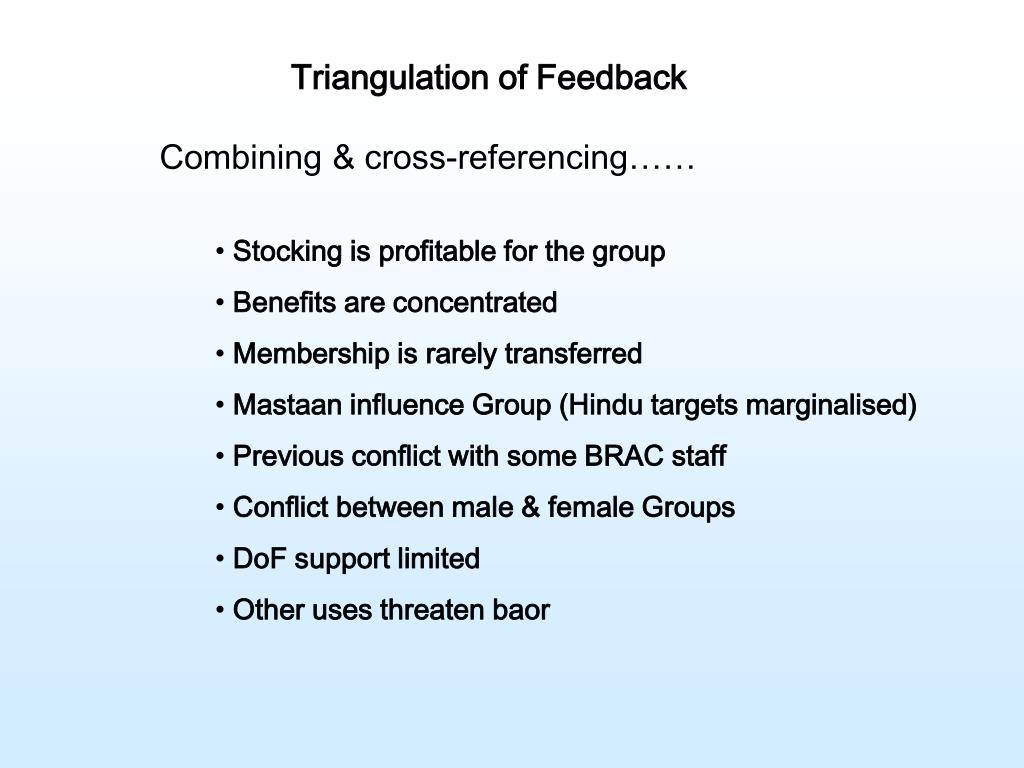 Triangulation of Feedback

Combining & cross-referencing……

• Stocking is profitable for the group
• Benefits are concentrated
• Membership is rarely transferred
• Mastaan influence Group (Hindu targets marginalised)
• Previous conflict with some BRAC staff
• Conflict between male & female Groups
• DoF support limited
• Other uses threaten baor